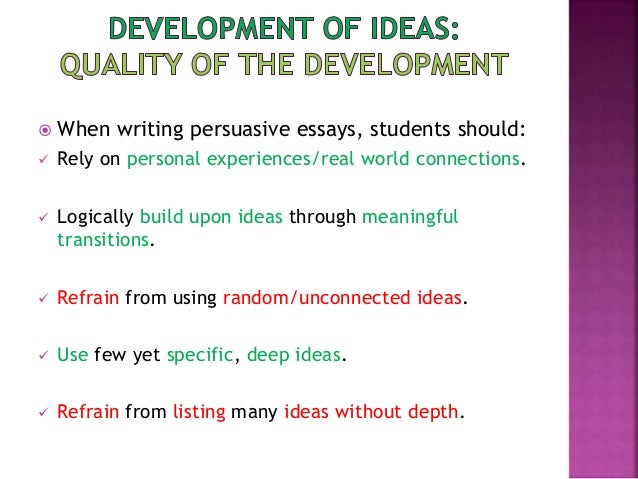 DEVELOPMENT OF IDEAS:
QUALITY OF THE DEVELOPMENT

When writing persuasive essays, students should:

✓ Rely on personal experiences/real world connections.

✓ Logically build upon ideas through meaningful transitions.

✓ Refrain from using random/unconnected ideas.

✓ Use few yet specific, deep ideas.

✓ Refrain from listing many ideas without depth.